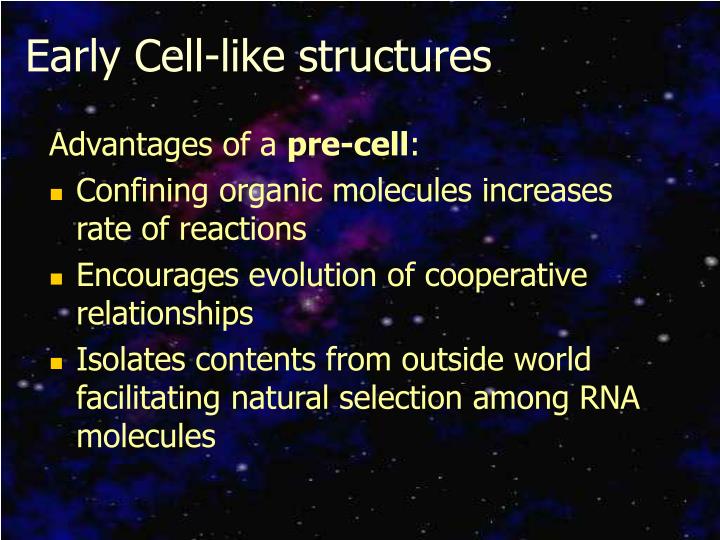 Early Cell-like structures

Advantages of a pre-cell:

- Confining organic molecules increases rate of reactions
- Encourages evolution of cooperative relationships
- Isolates contents from outside world facilitating natural selection among RNA molecules